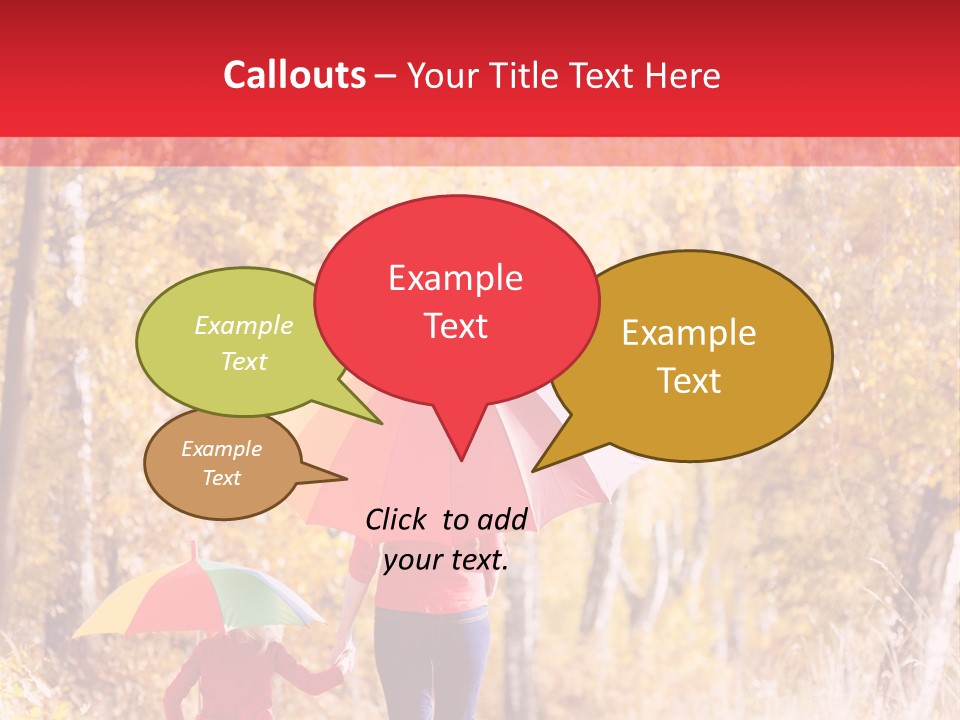 Callouts – Your Title Text Here

Example Text

Example Text

Example Text

Example Text

Click to add your text.